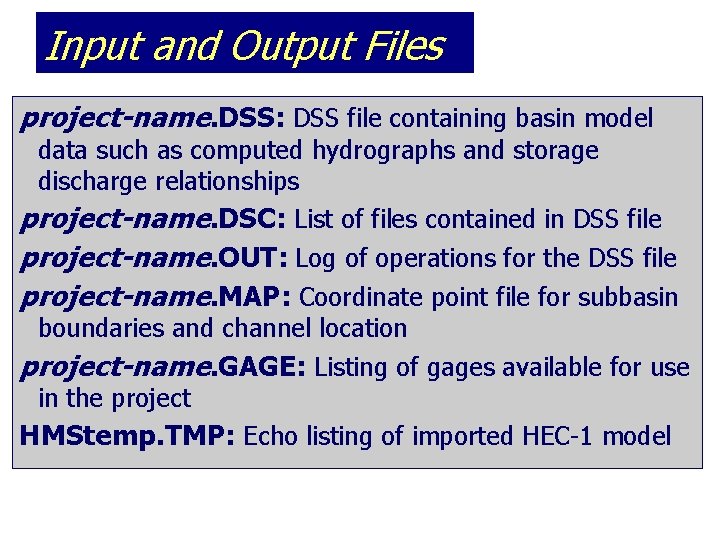 Input and Output Files

project-name.DSS: DSS file containing basin model data such as computed hydrographs and storage discharge relationships

project-name.DSC: List of files contained in DSS file

project-name.OUT: Log of operations for the DSS file

project-name.MAP: Coordinate point file for subbasin boundaries and channel location

project-name.GAGE: Listing of gages available for use in the project

HMStemp.TMP: Echo listing of imported HEC-1 model